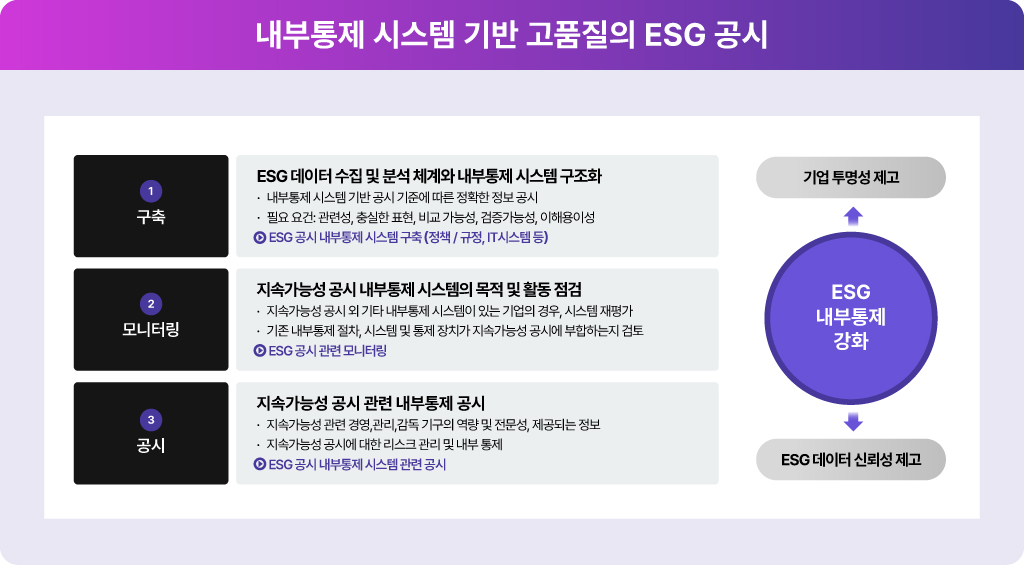 내부통제 시스템 기반 고품질의 ESG 공시

1
구축

ESG 데이터 수집 및 분석 체계와 내부통제 시스템 구조화
· 내부통제 시스템 기반 공시 기준에 따른 정확한 정보 공시
· 필요 요건: 관련성, 충실한 표현, 비교 가능성, 검증가능성, 이해용이성
ESG 공시 내부통제 시스템 구축 (정책 / 규정, IT시스템 등)

2
모니터링

지속가능성 공시 내부통제 시스템의 목적 및 활동 점검
· 지속가능성 공시 외 기타 내부통제 시스템이 있는 기업의 경우, 시스템 재평가
· 기존 내부통제 절차, 시스템 및 통제 장치가 지속가능성 공시에 부합하는지 검토
ESG 공시 관련 모니터링

3
공시

지속가능성 공시 관련 내부통제 공시
· 지속가능성 관련 경영,관리,감독 기구의 역량 및 전문성, 제공되는 정보
· 지속가능성 공시에 대한 리스크 관리 및 내부 통제
ESG 공시 내부통제 시스템 관련 공시

기업 투명성 제고

ESG
내부통제
강화

ESG 데이터 신뢰성 제고